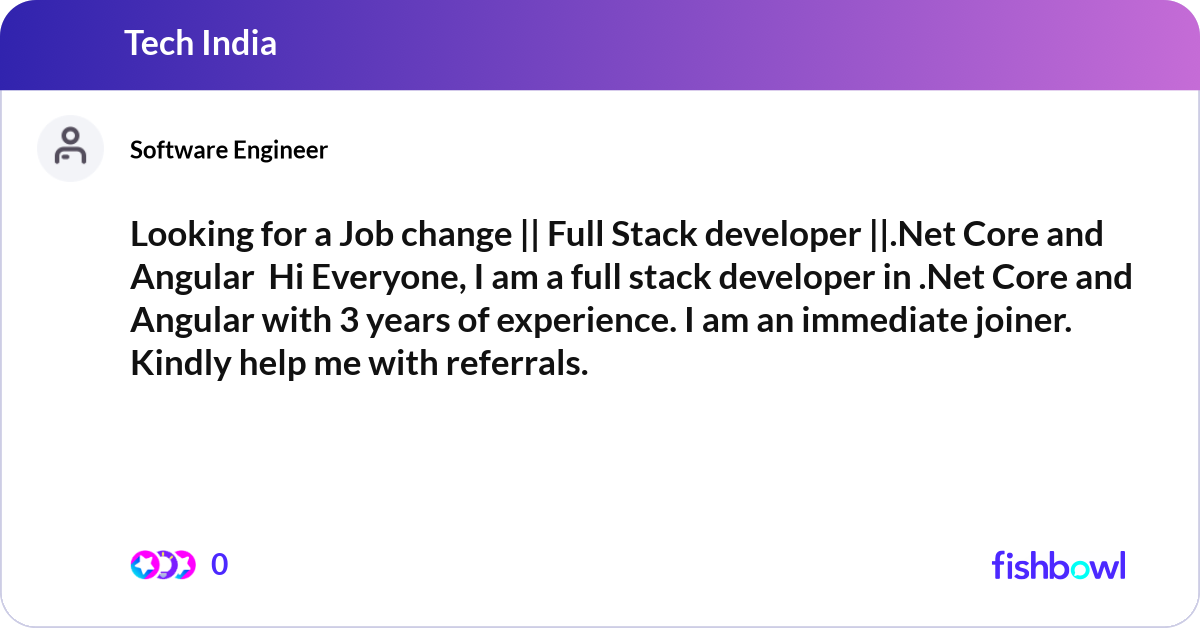 Tech India

Software Engineer

Looking for a Job change || Full Stack developer ||.Net Core and Angular  Hi Everyone, I am a full stack developer in .Net Core and Angular with 3 years of experience. I am an immediate joiner. Kindly help me with referrals.

0

fishbowl